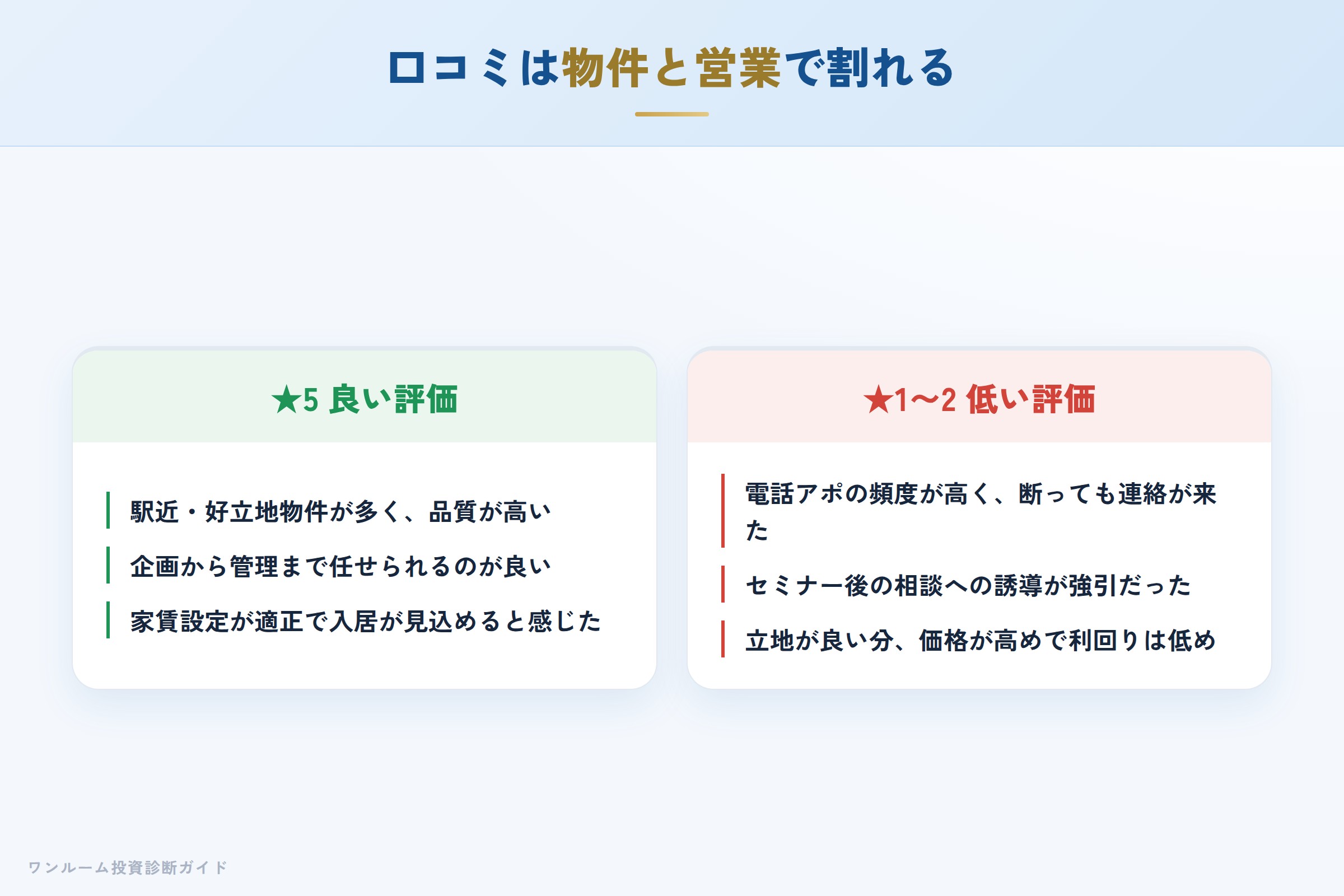 口コミは物件と営業で割れる

★5 良い評価

駅近・好立地物件が多く、品質が高い

企画から管理まで任せられるのが良い

家賃設定が適正で入居が見込めると感じた

★1〜2 低い評価

電話アポの頻度が高く、断っても連絡が来た

セミナー後の相談への誘導が強引だった

立地が良い分、価格が高めで利回りは低め

ワンルーム投資診断ガイド